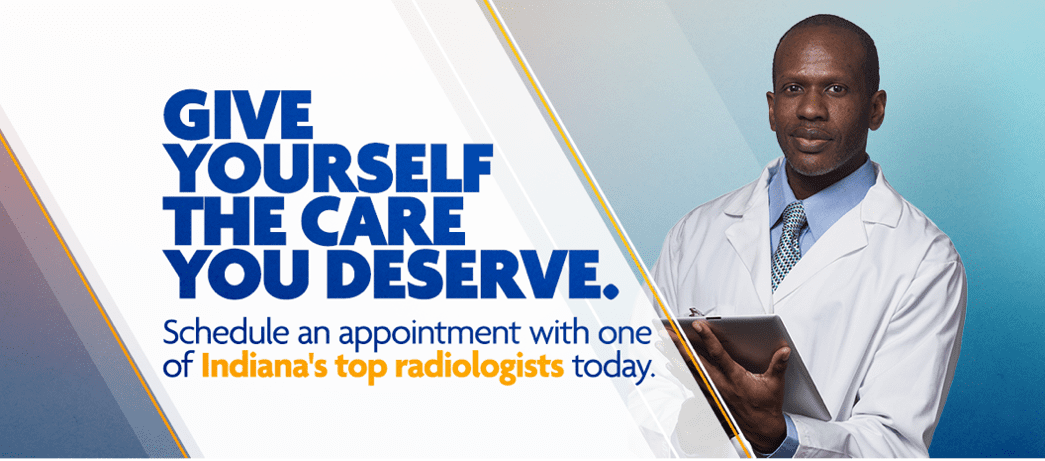 GIVE YOURSELF THE CARE YOU DESERVE.

Schedule an appointment with one of Indiana's top radiologists today.